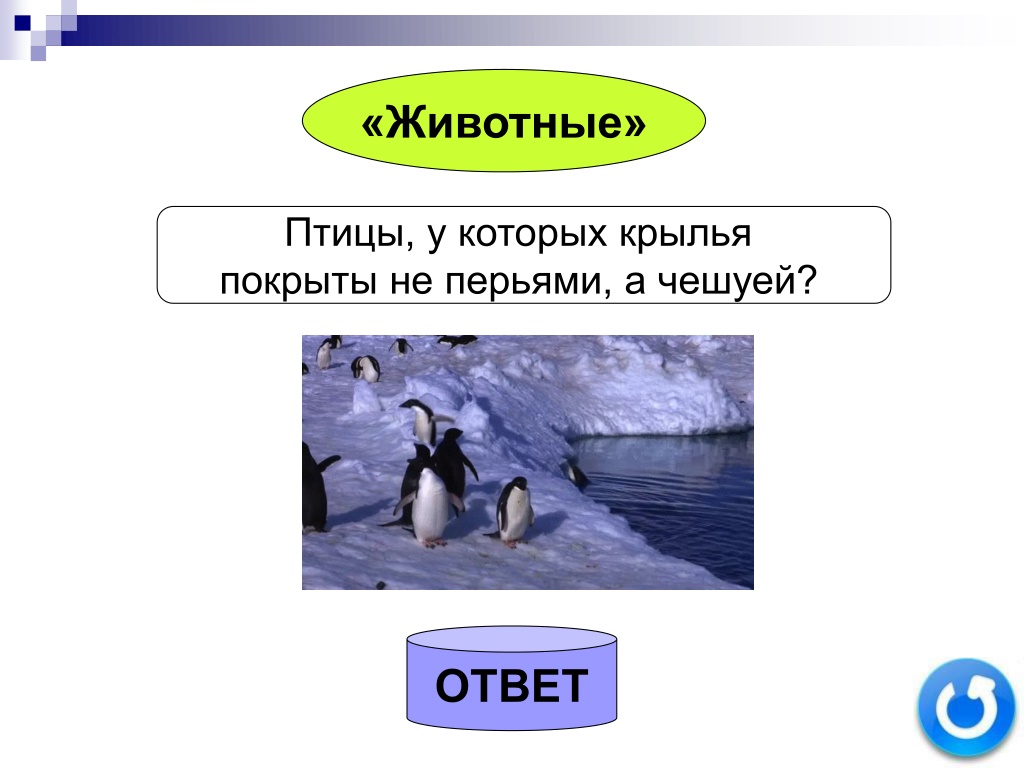 «Животные»

Птицы, у которых крылья покрыты не перьями, а чешуей?

ОТВЕТ